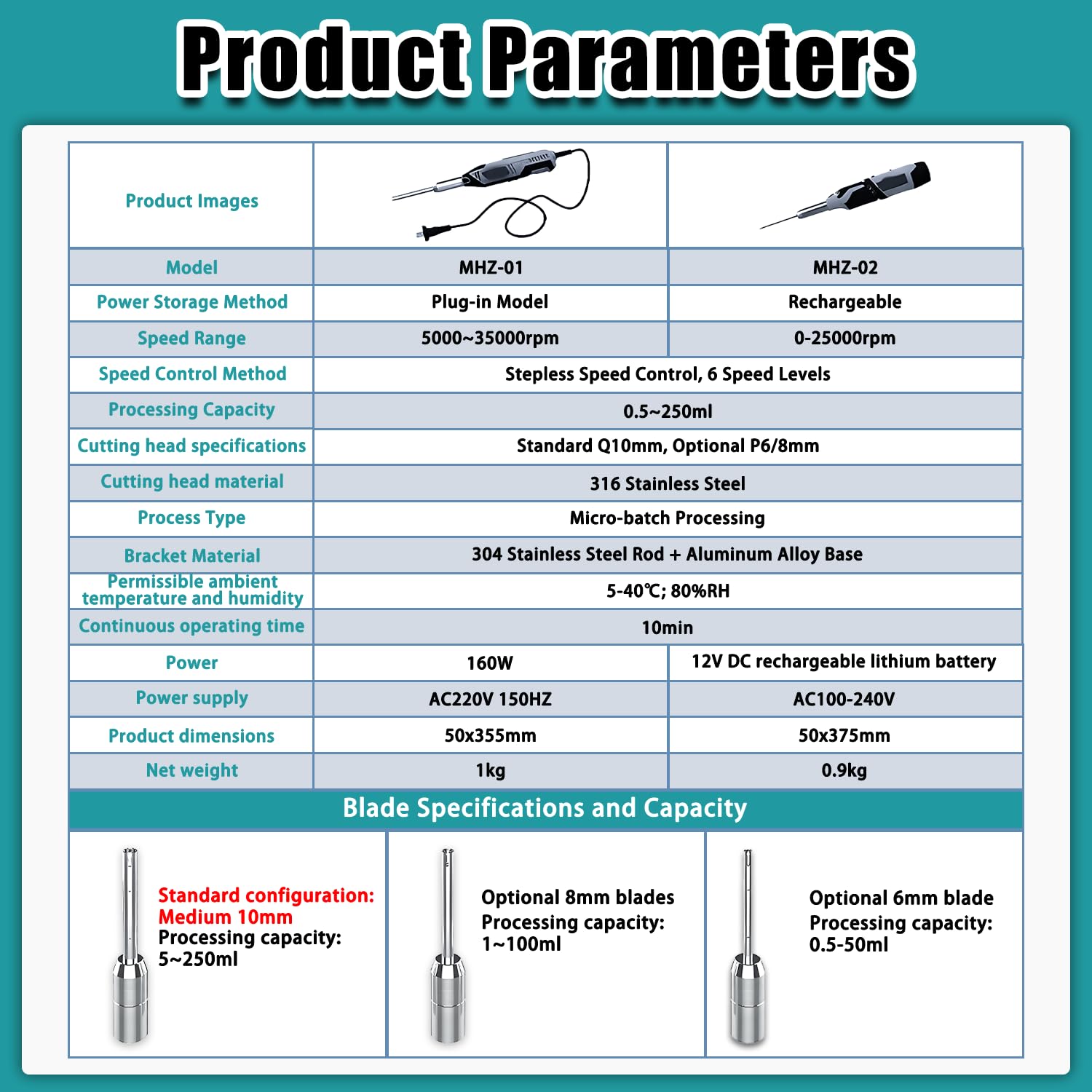 Product Parameters

| Product Images | | |
|---|---|---|
| Model | MHZ-01 | MHZ-02 |
| Power Storage Method | Plug-in Model | Rechargeable |
| Speed Range | 5000~35000rpm | 0-25000rpm |
| Speed Control Method | Stepless Speed Control, 6 Speed Levels | |
| Processing Capacity | 0.5~250ml | |
| Cutting head specifications | Standard Q10mm, Optional P6/8mm | |
| Cutting head material | 316 Stainless Steel | |
| Process Type | Micro-batch Processing | |
| Bracket Material | 304 Stainless Steel Rod + Aluminum Alloy Base | |
| Permissible ambient temperature and humidity | 5-40℃; 80%RH | |
| Continuous operating time | 10min | |
| Power | 160W | 12V DC rechargeable lithium battery |
| Power supply | AC220V 150HZ | AC100-240V |
| Product dimensions | 50x355mm | 50x375mm |
| Net weight | 1kg | 0.9kg |

Blade Specifications and Capacity

Standard configuration: Medium 10mm
Processing capacity: 5~250ml

Optional 8mm blades
Processing capacity: 1~100ml

Optional 6mm blade
Processing capacity: 0.5-50ml